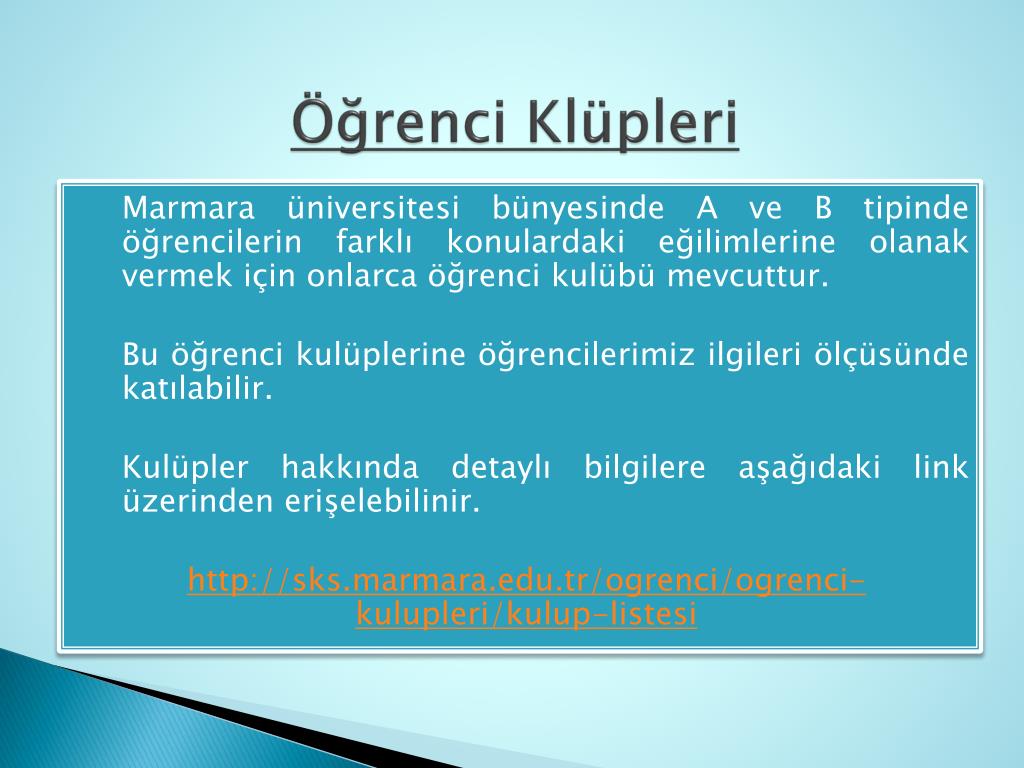 Öğrenci Klüpleri

Marmara üniversitesi bünyesinde A ve B tipinde öğrencilerin farklı konulardaki eğilimlerine olanak vermek için onlarca öğrenci kulübü mevcuttur.

Bu öğrenci kulüplerine öğrencilerimiz ilgileri ölçüsünde katılabilir.

Kulüpler hakkında detaylı bilgilere aşağıdaki link üzerinden erişelebilinir.

http://sks.marmara.edu.tr/ogrenci/ogrenci-kulupleri/kulup-listesi